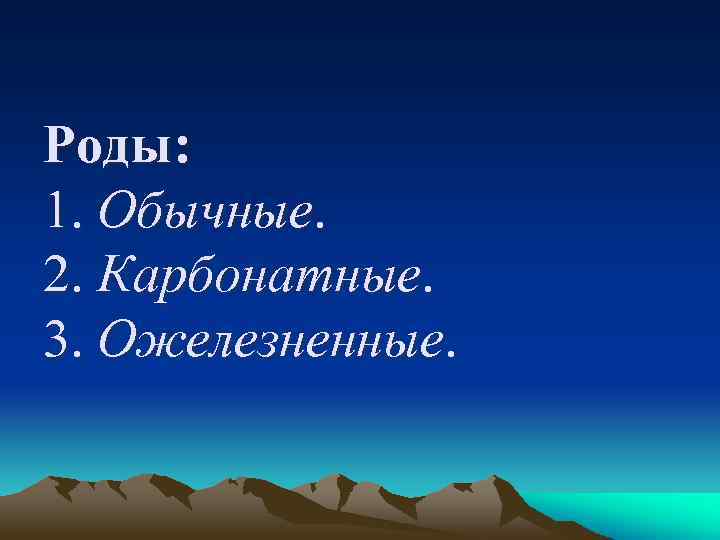 Роды:
1. Обычные.
2. Карбонатные.
3. Ожелезненные.